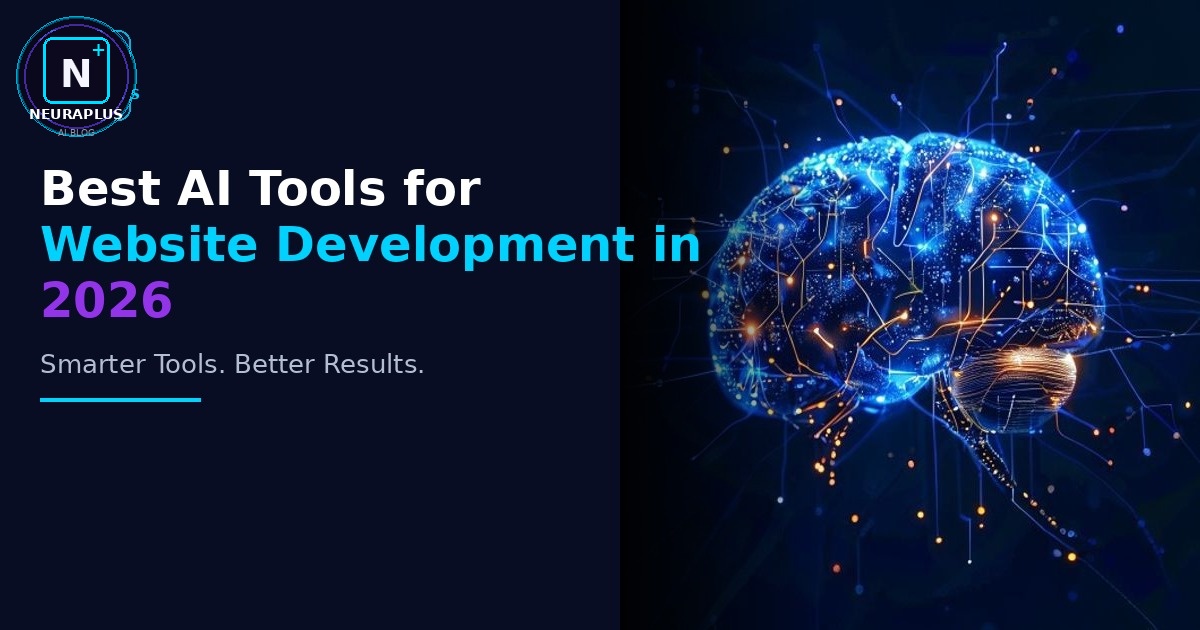 N+
NEURAPLUS
AI BLOG

Best AI Tools for
Website Development in
2026

Smarter Tools. Better Results.